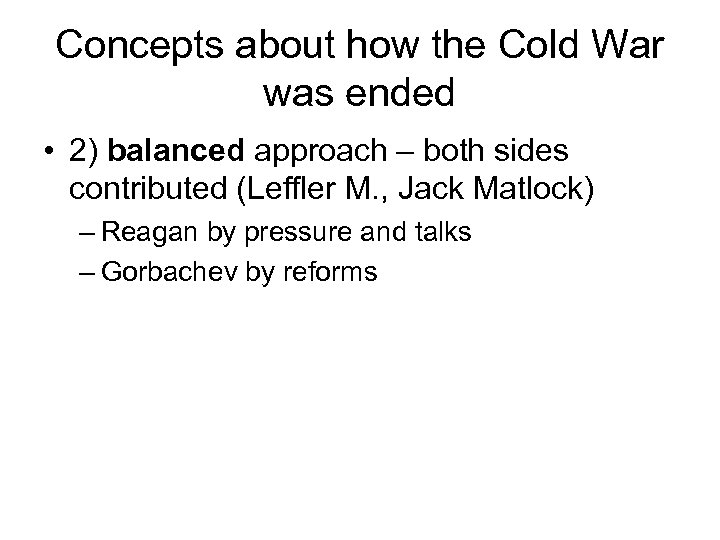 Concepts about how the Cold War was ended

• 2) balanced approach – both sides contributed (Leffler M., Jack Matlock)
– Reagan by pressure and talks
– Gorbachev by reforms